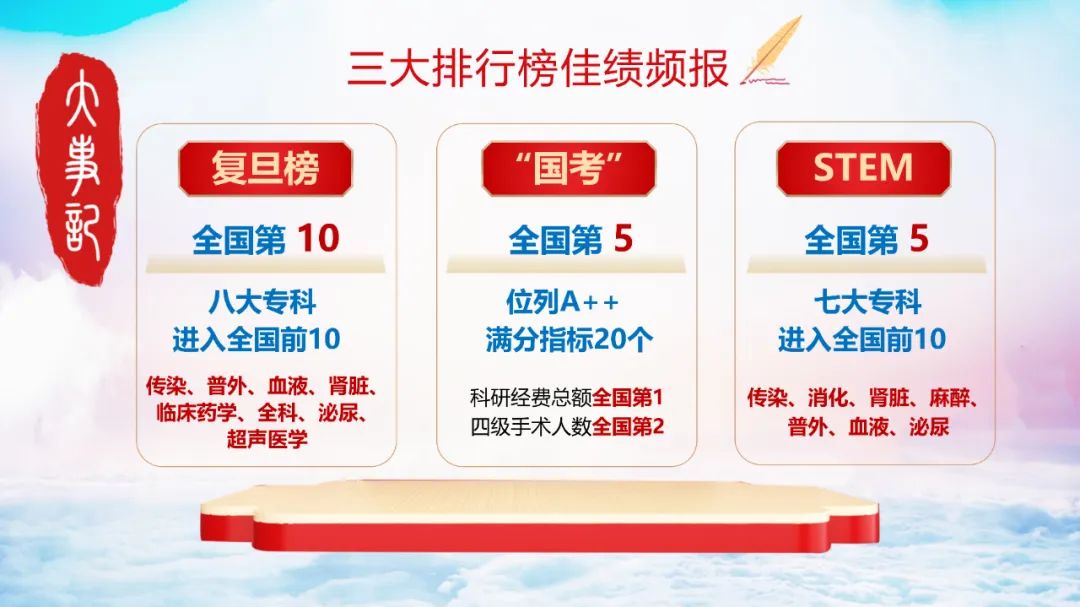 大事記

三大排行榜佳绩频报

复旦榜

全国第 10

八大专科
进入全国前10

传染、普外、血液、肾脏、临床药学、全科、泌尿、超声医学

“国考”

全国第 5

位列A++
满分指标20个

科研经费总额全国第1
四级手术人数全国第2

STEM

全国第 5

七大专科
进入全国前10

传染、消化、肾脏、麻醉、普外、血液、泌尿